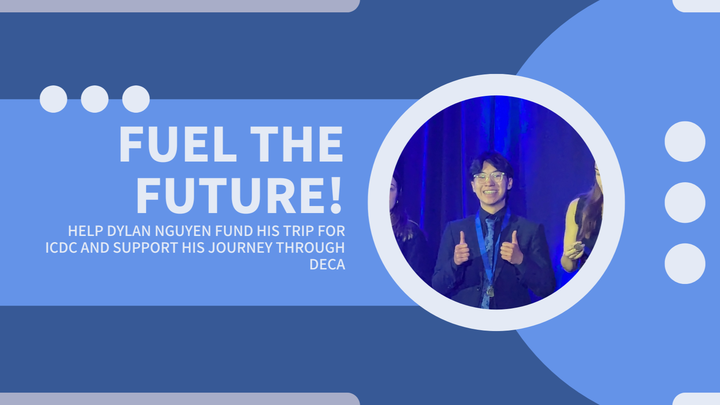 FUEL THE FUTURE!

HELP DYLAN NGUYEN FUND HIS TRIP FOR ICDC AND SUPPORT HIS JOURNEY THROUGH DECA